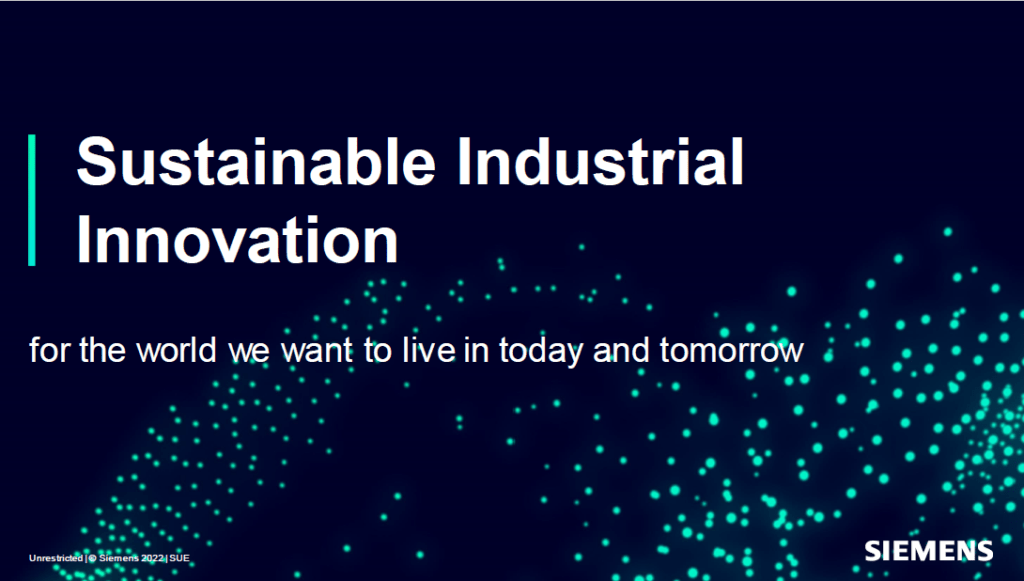 Sustainable Industrial Innovation

for the world we want to live in today and tomorrow

Unrestricted | © Siemens 2022 | SUE

SIEMENS